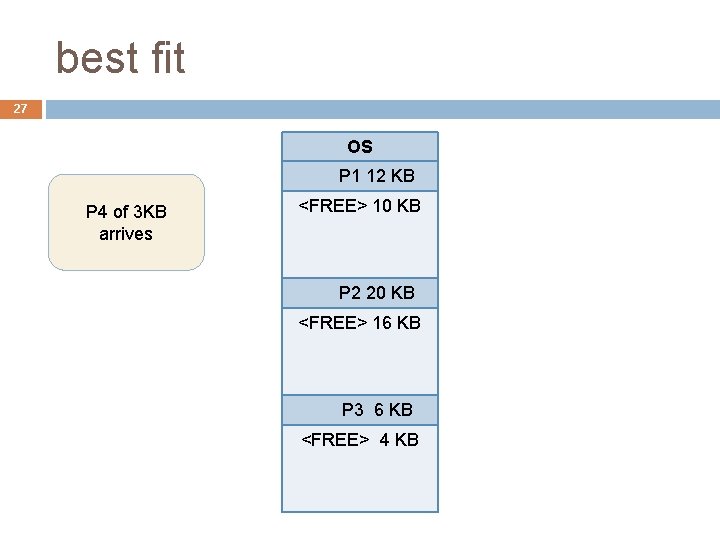 best fit

27

P4 of 3KB arrives

OS

P1 12 KB

<FREE> 10 KB

P2 20 KB

<FREE> 16 KB

P3 6 KB

<FREE> 4 KB